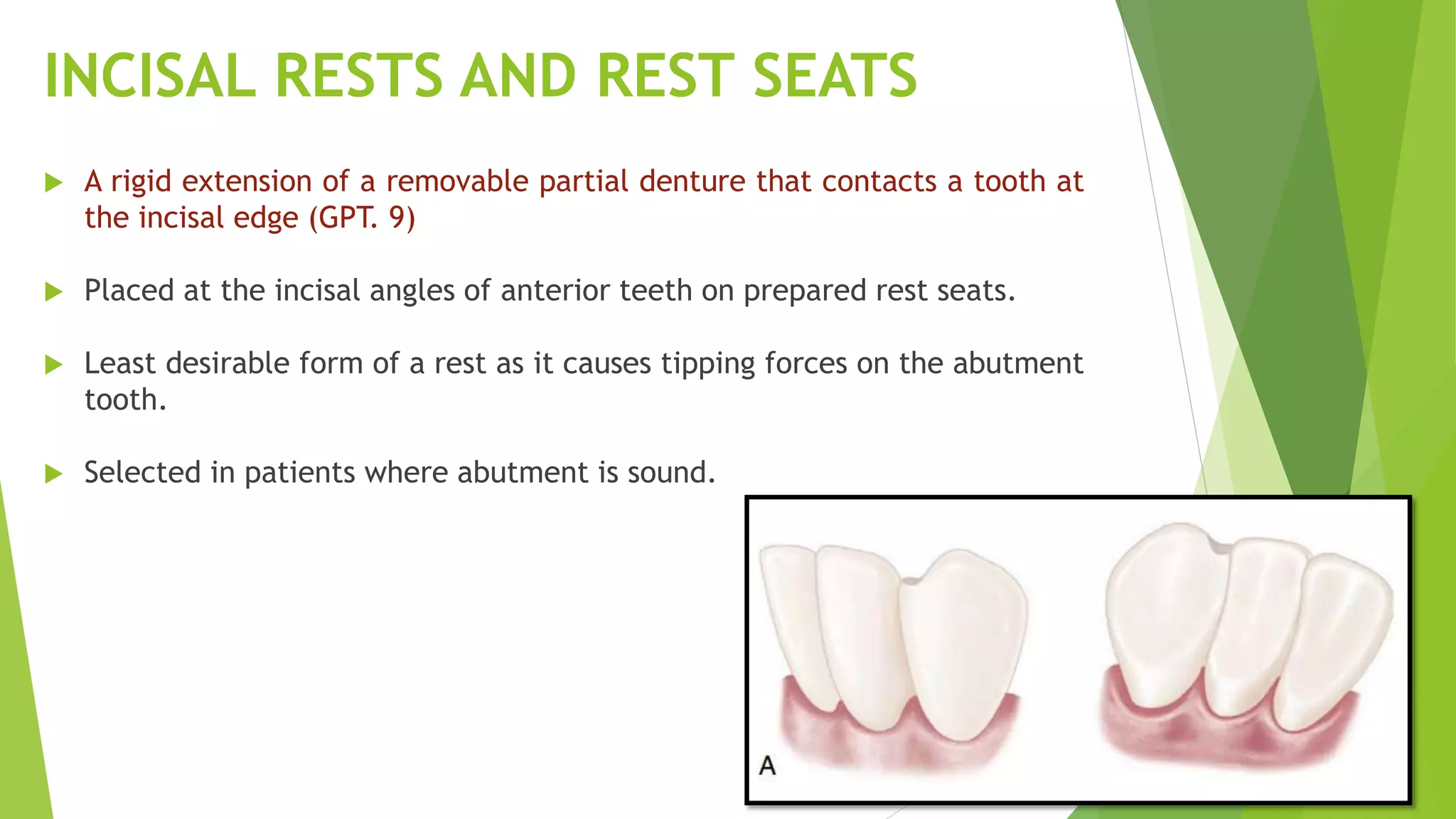 INCISAL RESTS AND REST SEATS

A rigid extension of a removable partial denture that contacts a tooth at the incisal edge (GPT. 9)

Placed at the incisal angles of anterior teeth on prepared rest seats.

Least desirable form of a rest as it causes tipping forces on the abutment tooth.

Selected in patients where abutment is sound.

A